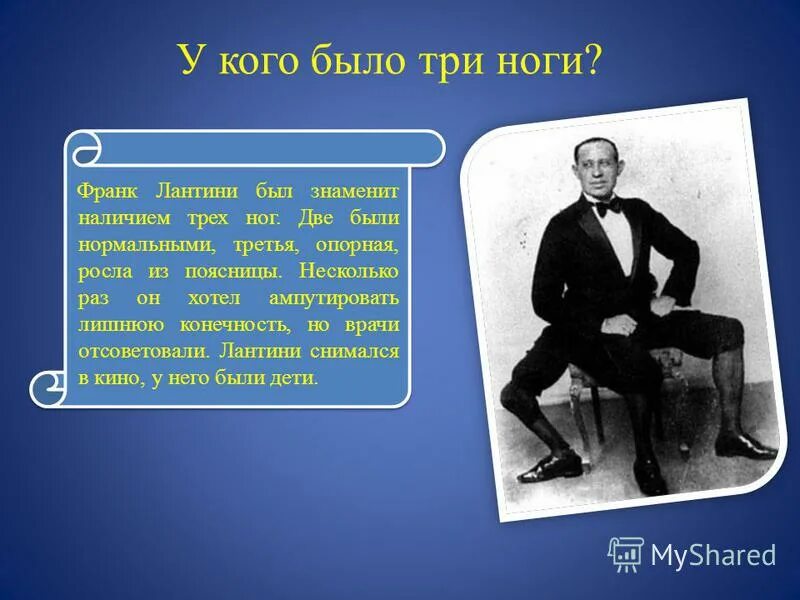 У кого было три ноги?

Франк Лантини был знаменит наличием трех ног. Две были нормальными, третья, опорная, росла из поясницы. Несколько раз он хотел ампутировать лишнюю конечность, но врачи отсоветовали. Лантини снимался в кино, у него были дети.

MyShared